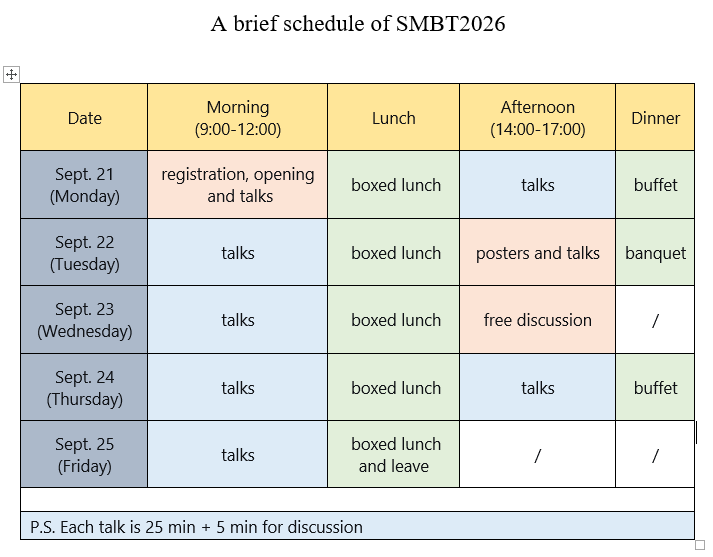 A brief schedule of SMBT2026

| Date | Morning (9:00-12:00) | Lunch | Afternoon (14:00-17:00) | Dinner |
|---|---|---|---|---|
| Sept. 21 (Monday) | registration, opening and talks | boxed lunch | talks | buffet |
| Sept. 22 (Tuesday) | talks | boxed lunch | posters and talks | banquet |
| Sept. 23 (Wednesday) | talks | boxed lunch | free discussion | / |
| Sept. 24 (Thursday) | talks | boxed lunch | talks | buffet |
| Sept. 25 (Friday) | talks | boxed lunch and leave | / | / |

P.S. Each talk is 25 min + 5 min for discussion